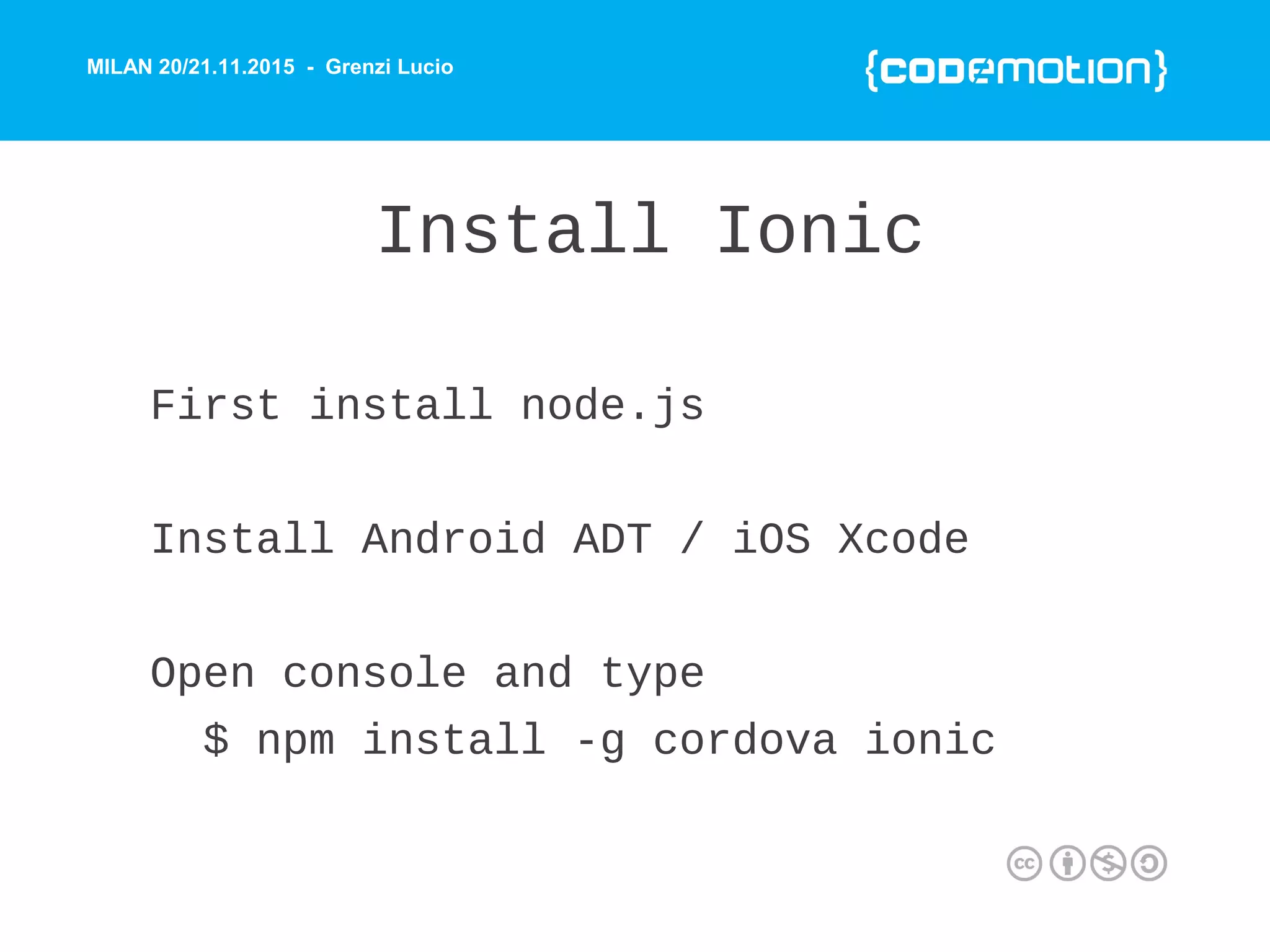 MILAN 20/21.11.2015 - Grenzi Lucio

{codemotion}

Install Ionic

First install node.js

Install Android ADT / iOS Xcode

Open console and type
$ npm install -g cordova ionic

cc